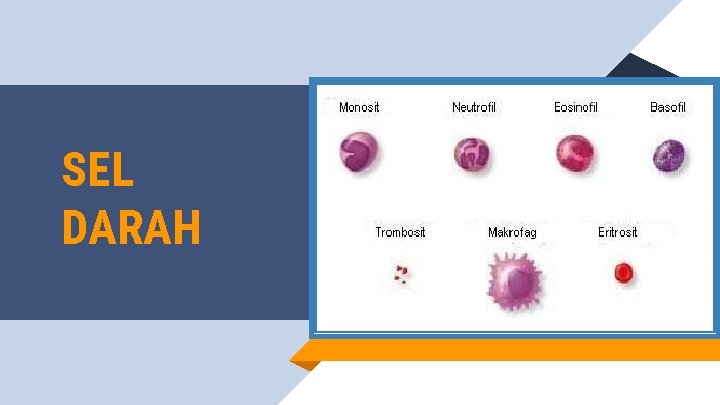 SEL DARAH

Monosit
Neutrofil
Eosinofil
Basofil
Trombosit
Makrofag
Eritrosit